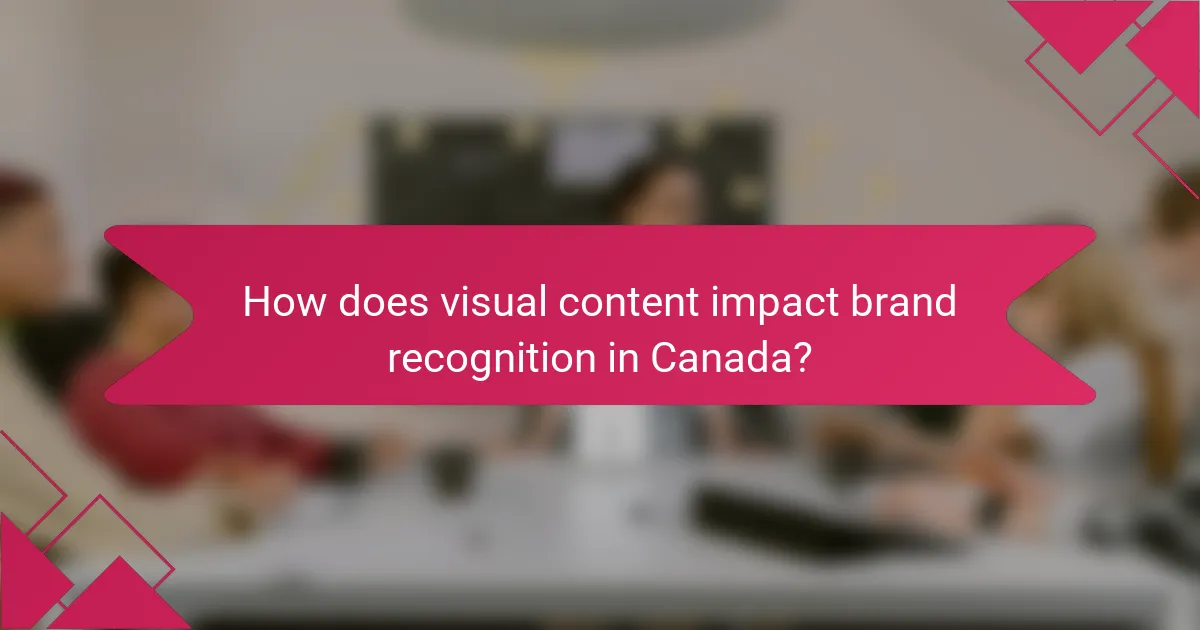 How does visual content impact brand recognition in Canada?